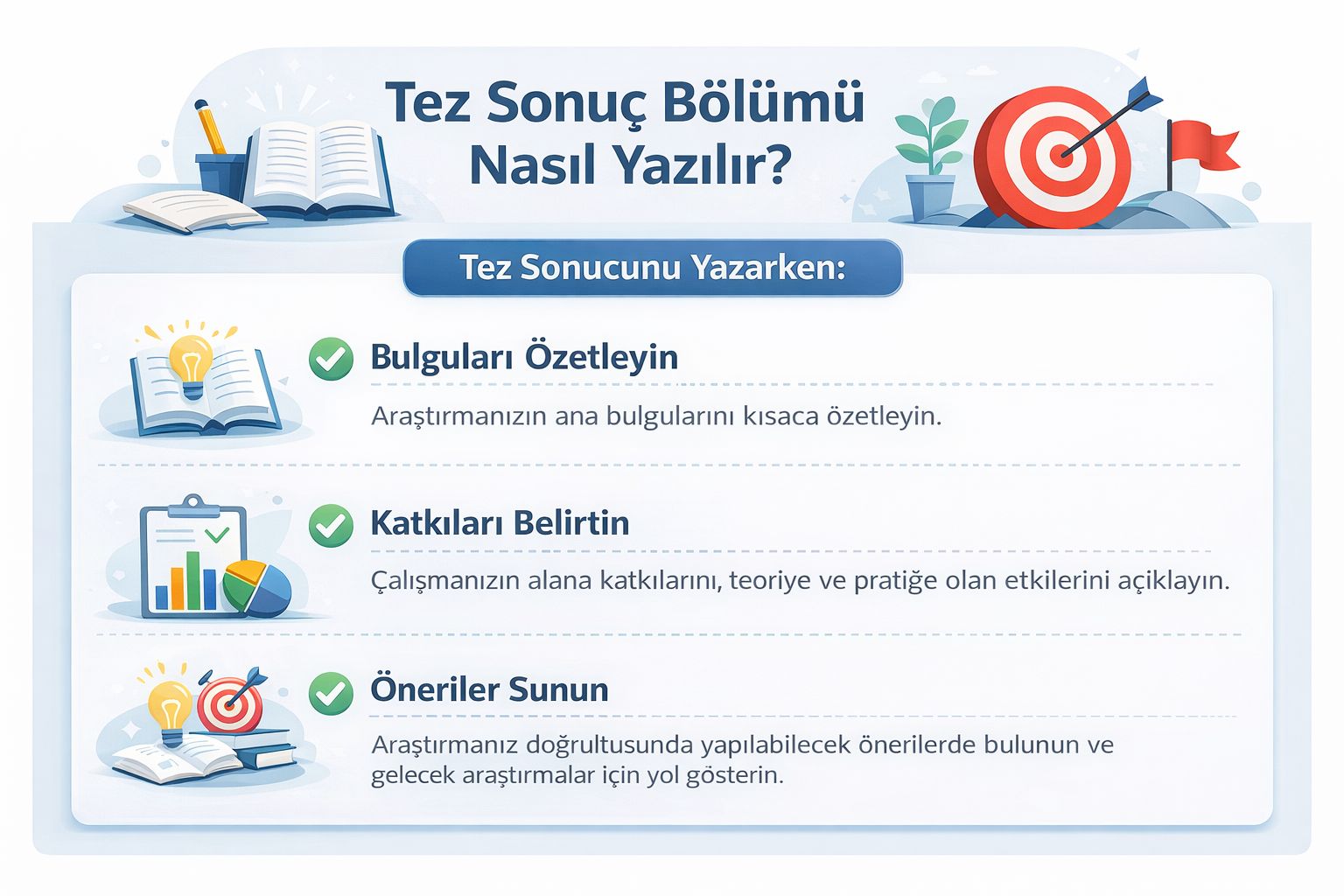 Tez Sonuç Bölümü Nasıl Yazılır?

Tez Sonucunu Yazarken:

Bulguları Özetleyin

Araştırmanızın ana bulgularını kısaca özetleyin.

Katkıları Belirtin

Çalışmanızın alana katkılarını, teoriye ve pratiğe olan etkilerini açıklayın.

Öneriler Sunun

Araştırmanız doğrultusunda yapılabilecek önerilerde bulunun ve gelecek araştırmalar için yol gösterin.